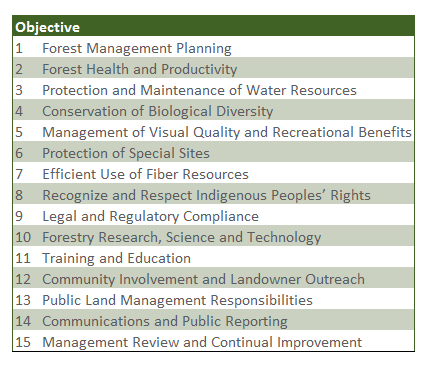 | Objective | |
|---|---|
| 1 | Forest Management Planning |
| 2 | Forest Health and Productivity |
| 3 | Protection and Maintenance of Water Resources |
| 4 | Conservation of Biological Diversity |
| 5 | Management of Visual Quality and Recreational Benefits |
| 6 | Protection of Special Sites |
| 7 | Efficient Use of Fiber Resources |
| 8 | Recognize and Respect Indigenous Peoples' Rights |
| 9 | Legal and Regulatory Compliance |
| 10 | Forestry Research, Science and Technology |
| 11 | Training and Education |
| 12 | Community Involvement and Landowner Outreach |
| 13 | Public Land Management Responsibilities |
| 14 | Communications and Public Reporting |
| 15 | Management Review and Continual Improvement |